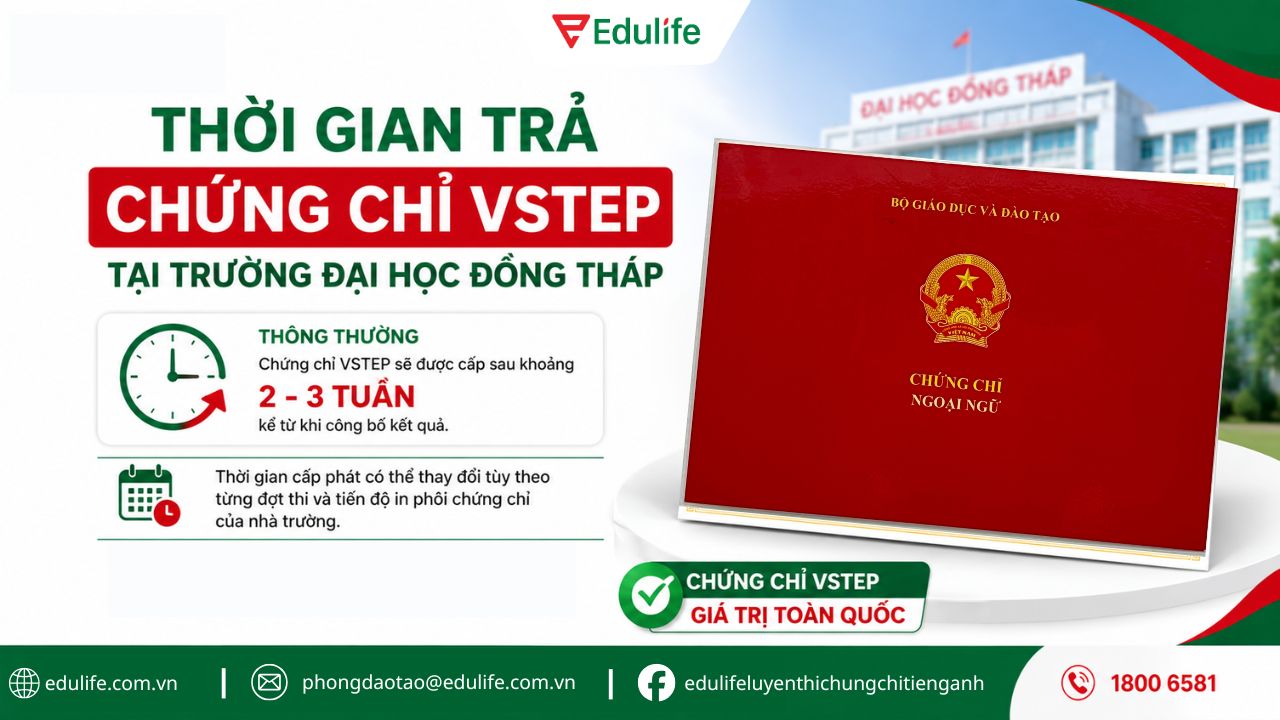 Edulife

THỜI GIAN TRẢ
CHỨNG CHỈ VSTEP
TẠI TRƯỜNG ĐẠI HỌC ĐỒNG THÁP

THÔNG THƯỜNG
Chứng chỉ VSTEP sẽ được cấp sau khoảng
2 - 3 TUẦN
kể từ khi công bố kết quả.

Thời gian cấp phát có thể thay đổi tùy theo từng đợt thi và tiến độ in phôi chứng chỉ của nhà trường.

ĐẠI HỌC ĐỒNG THÁP

BỘ GIÁO DỤC VÀ ĐÀO TẠO
VIỆT NAM
CHỨNG CHỈ
NGOẠI NGỮ

CHỨNG CHỈ VSTEP
GIÁ TRỊ TOÀN QUỐC

edulife.com.vn | phongdaotao@edulife.com.vn | edulifeluyenthichungchitienganh
1800 6581